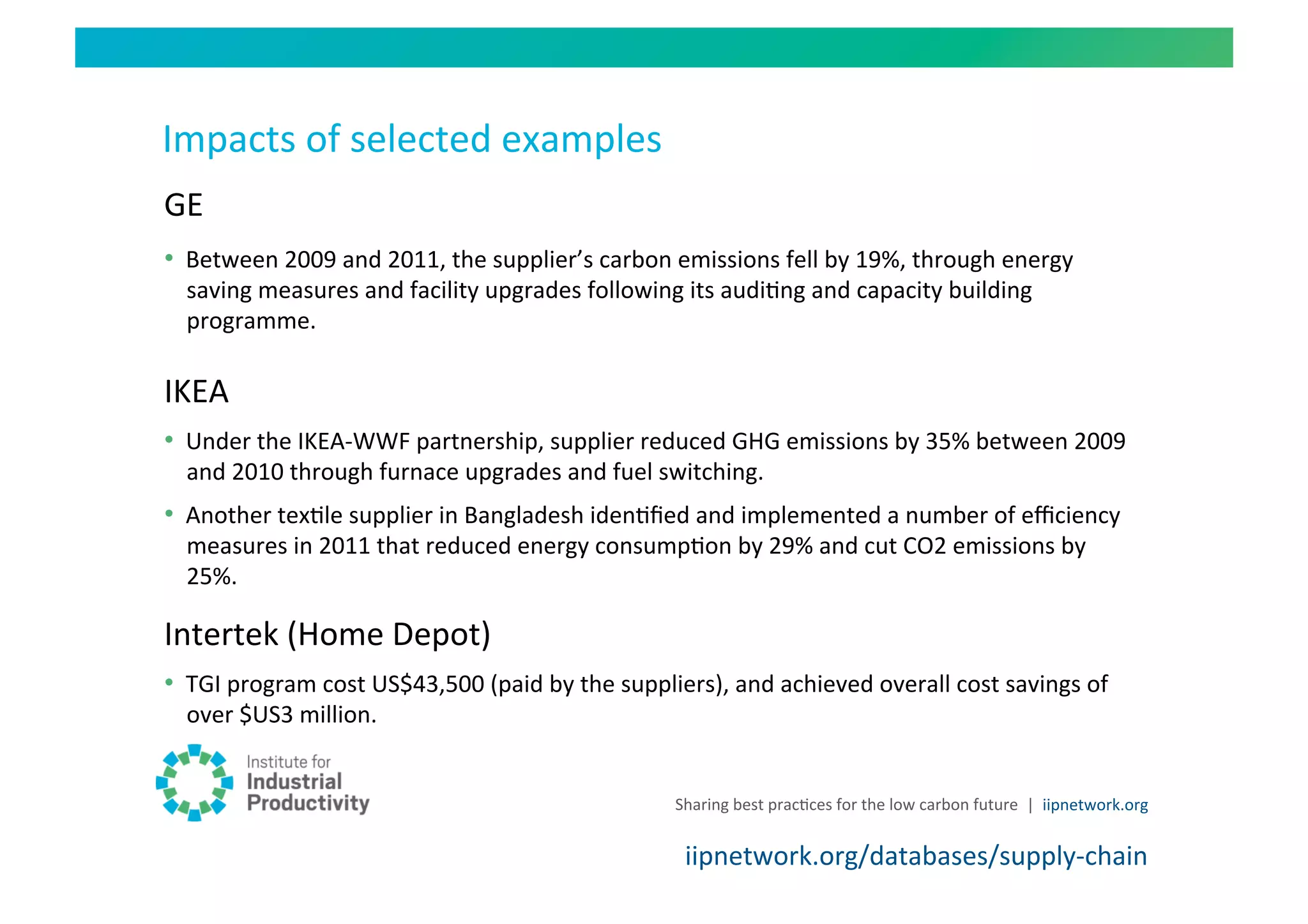 Impacts of selected examples

GE

• Between 2009 and 2011, the supplier's carbon emissions fell by 19%, through energy saving measures and facility upgrades following its auditing and capacity building programme.

IKEA

• Under the IKEA-WWF partnership, supplier reduced GHG emissions by 35% between 2009 and 2010 through furnace upgrades and fuel switching.

• Another textile supplier in Bangladesh identified and implemented a number of efficiency measures in 2011 that reduced energy consumption by 29% and cut CO2 emissions by 25%.

Intertek (Home Depot)

• TGI program cost US$43,500 (paid by the suppliers), and achieved overall cost savings of over $US3 million.

Institute for Industrial Productivity

Sharing best practices for the low carbon future | iipnetwork.org

iipnetwork.org/databases/supply-chain